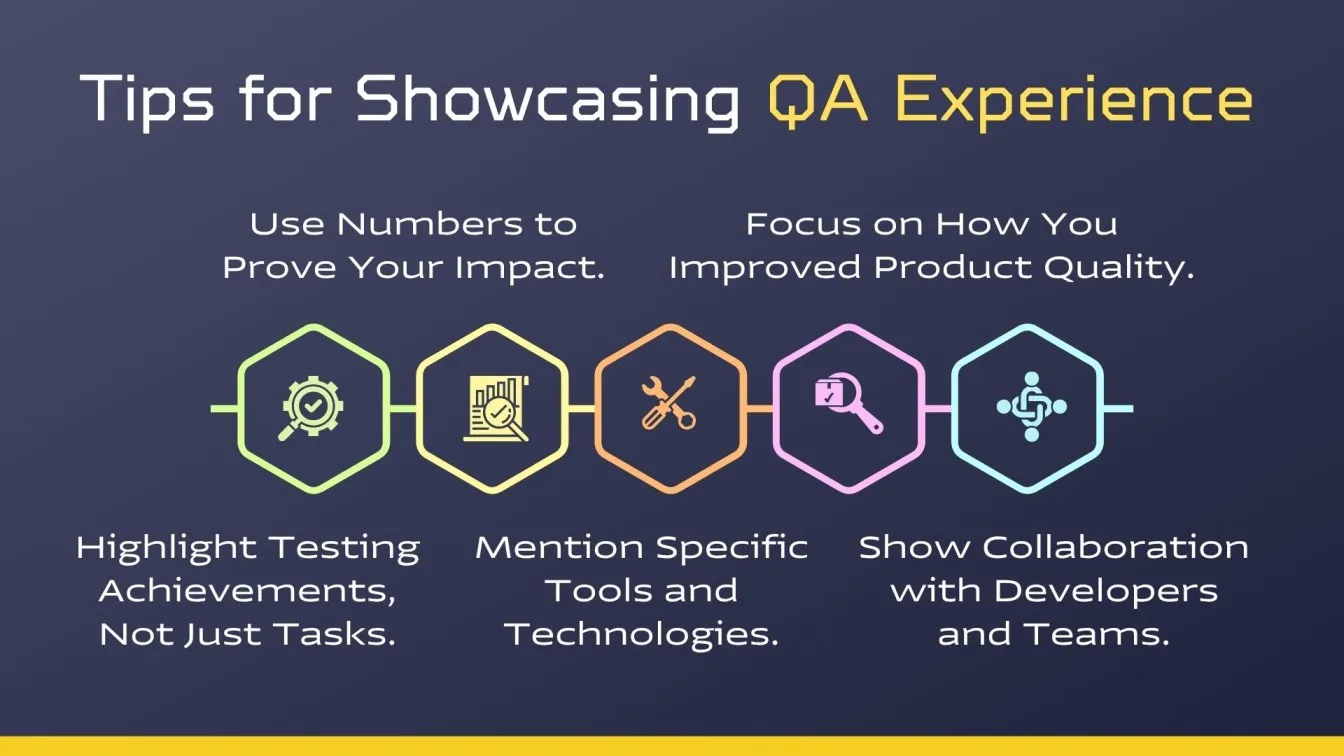 Tips for Showcasing QA Experience

Use Numbers to Prove Your Impact.

Focus on How You Improved Product Quality.

Highlight Testing Achievements, Not Just Tasks.

Mention Specific Tools and Technologies.

Show Collaboration with Developers and Teams.